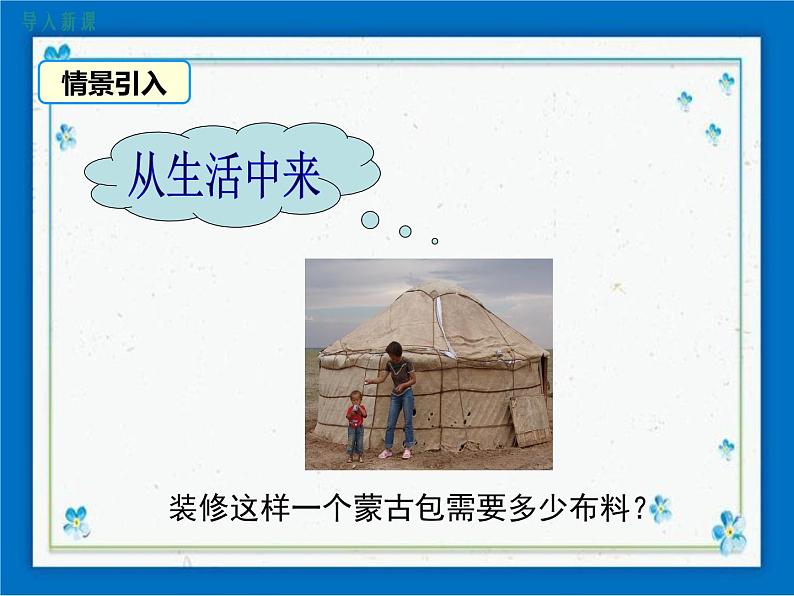 导入新课

情景引入

从生活中来

装修这样一个蒙古包需要多少布料？